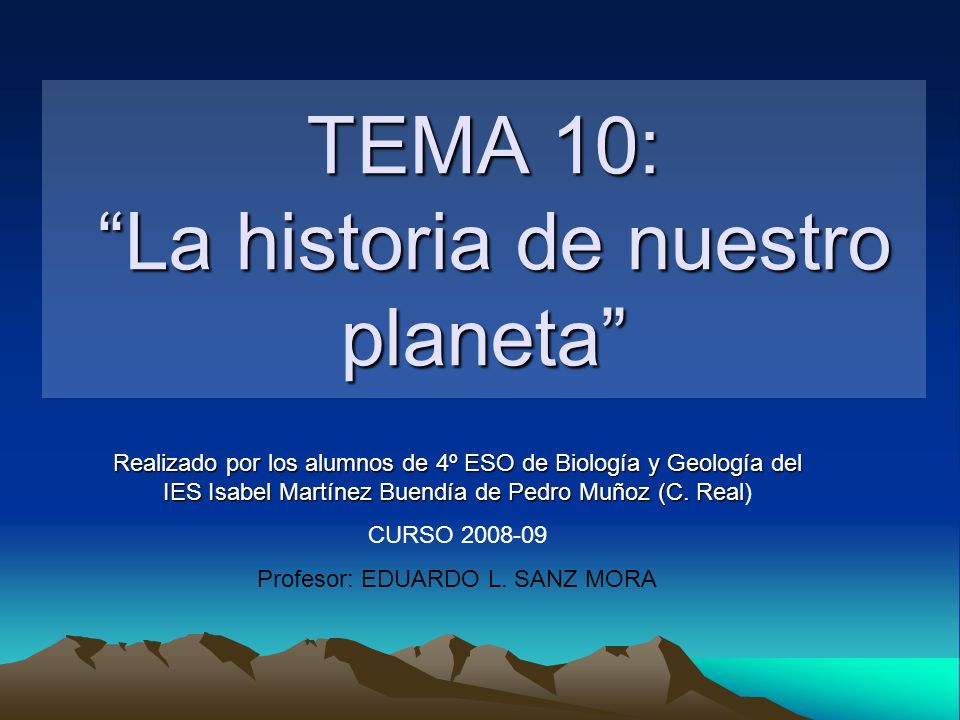 TEMA 10:
“La historia de nuestro planeta”

Realizado por los alumnos de 4º ESO de Biología y Geología del IES Isabel Martínez Buendía de Pedro Muñoz (C. Real)

CURSO 2008-09

Profesor: EDUARDO L. SANZ MORA